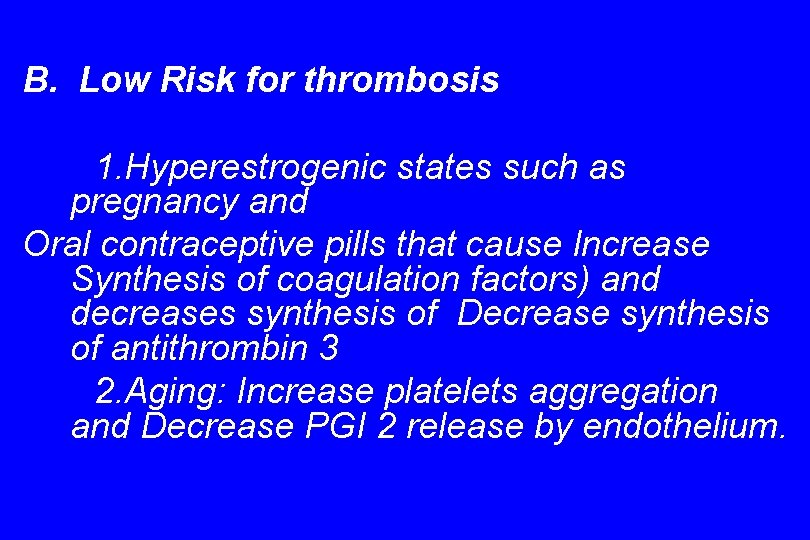 B. Low Risk for thrombosis

1.Hyperestrogenic states such as pregnancy and

Oral contraceptive pills that cause Increase Synthesis of coagulation factors) and decreases synthesis of Decrease synthesis of antithrombin 3

2.Aging: Increase platelets aggregation and Decrease PGI 2 release by endothelium.